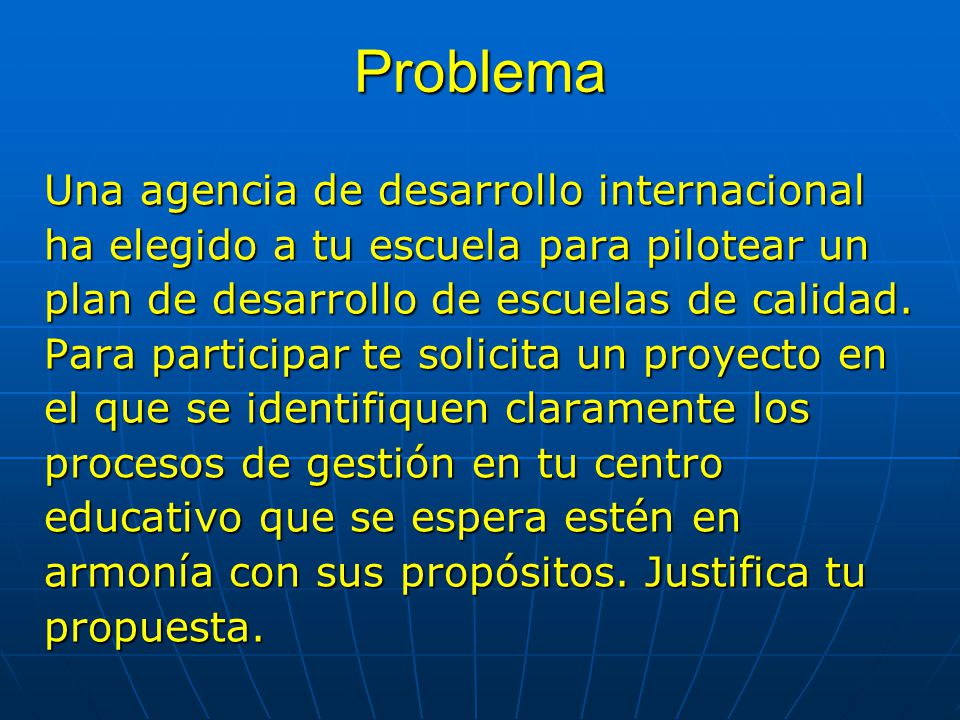 Problema

Una agencia de desarrollo internacional ha elegido a tu escuela para pilotear un plan de desarrollo de escuelas de calidad. Para participar te solicita un proyecto en el que se identifiquen claramente los procesos de gestión en tu centro educativo que se espera estén en armonía con sus propósitos. Justifica tu propuesta.